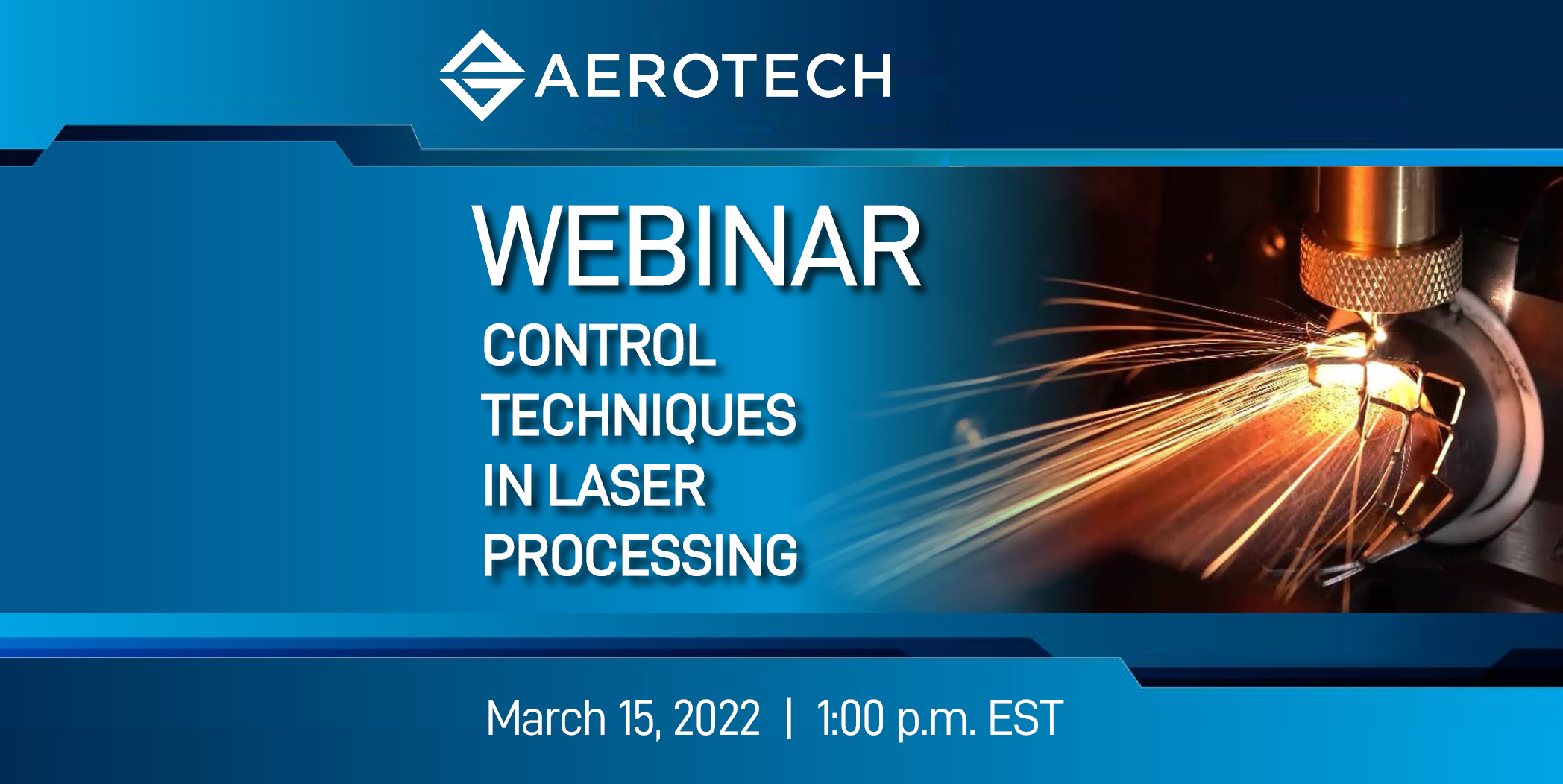 AEROTECH

WEBINAR

CONTROL TECHNIQUES IN LASER PROCESSING

March 15, 2022 | 1:00 p.m. EST